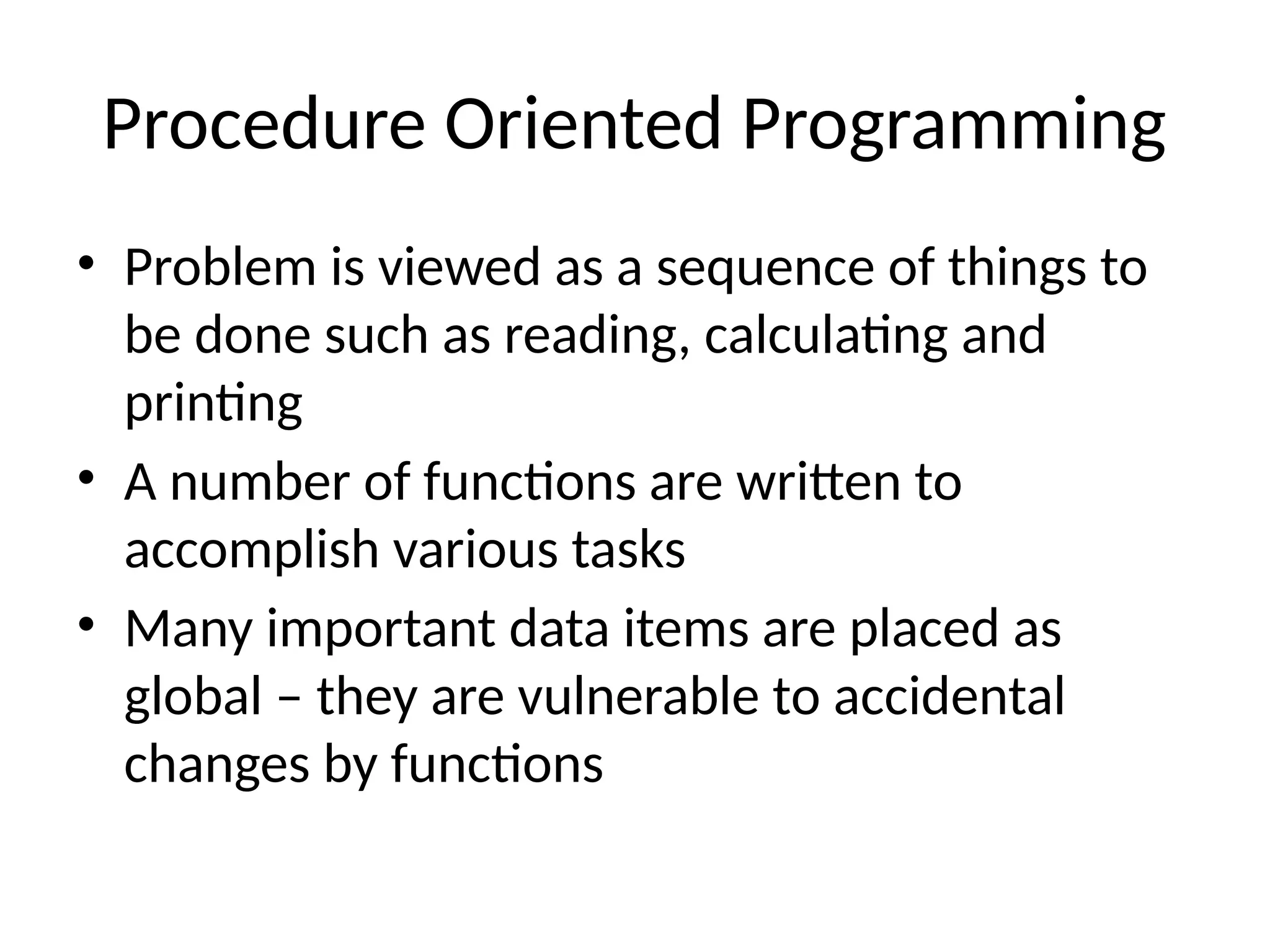 Procedure Oriented Programming

• Problem is viewed as a sequence of things to be done such as reading, calculating and printing
• A number of functions are written to accomplish various tasks
• Many important data items are placed as global – they are vulnerable to accidental changes by functions